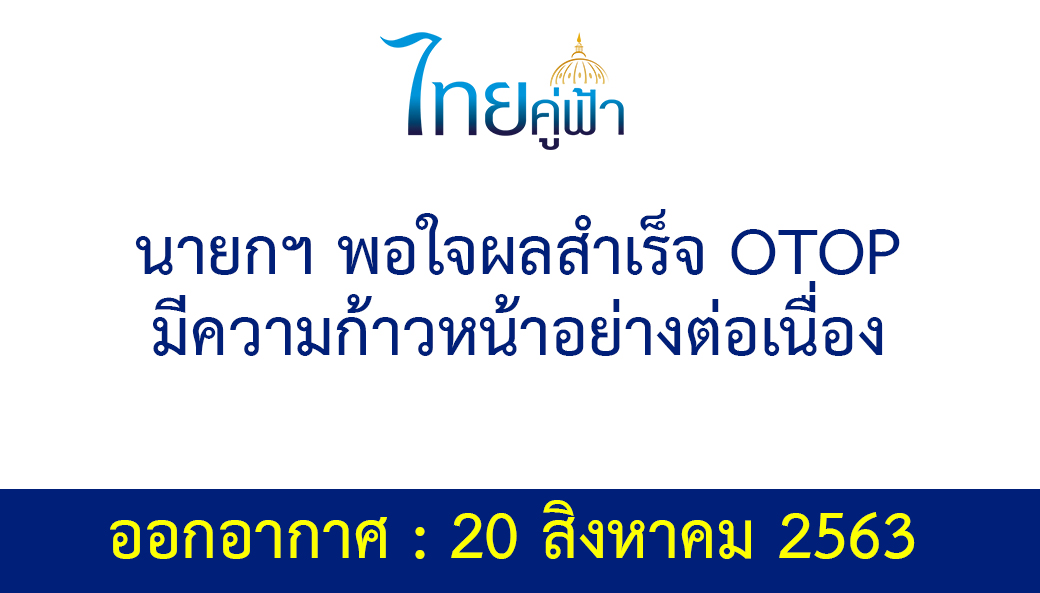 ไทยคู่ฟ้า

นายกฯ พอใจผลสำเร็จ OTOP มีความก้าวหน้าอย่างต่อเนื่อง

ออกอากาศ : 20 สิงหาคม 2563